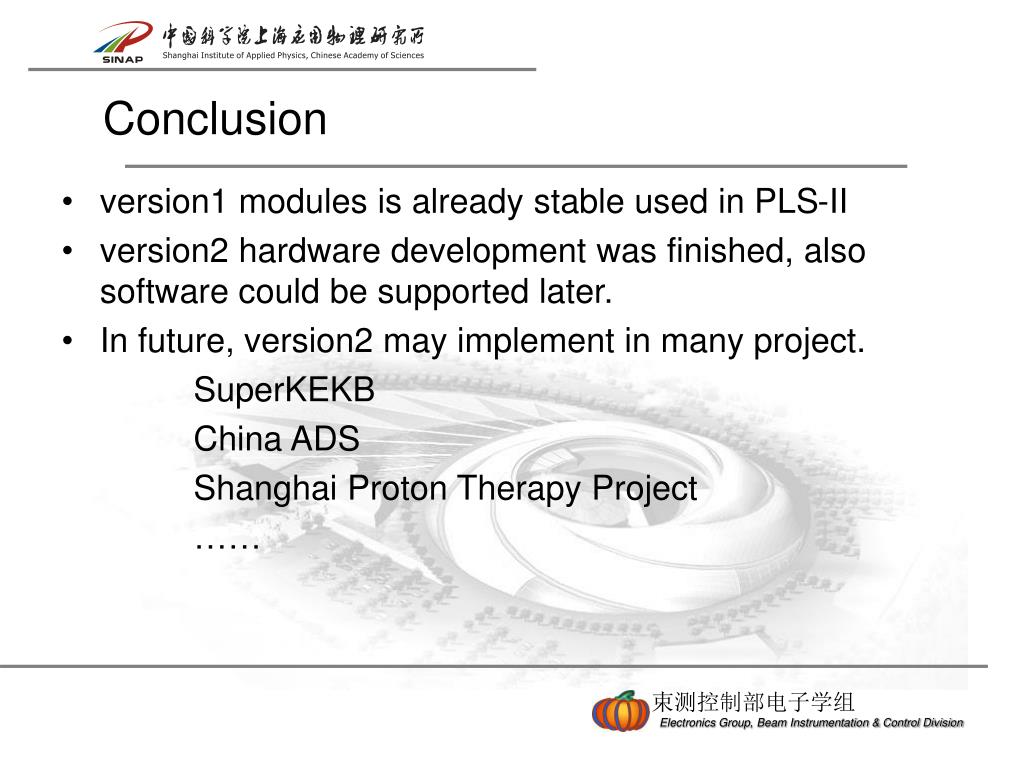 SINAP
中国科学院上海应用物理研究所
Shanghai Institute of Applied Physics, Chinese Academy of Sciences

Conclusion

• version1 modules is already stable used in PLS-II
• version2 hardware development was finished, also software could be supported later.
• In future, version2 may implement in many project.
SuperKEKB
China ADS
Shanghai Proton Therapy Project
……

束测控制部电子学组
Electronics Group, Beam Instrumentation & Control Division